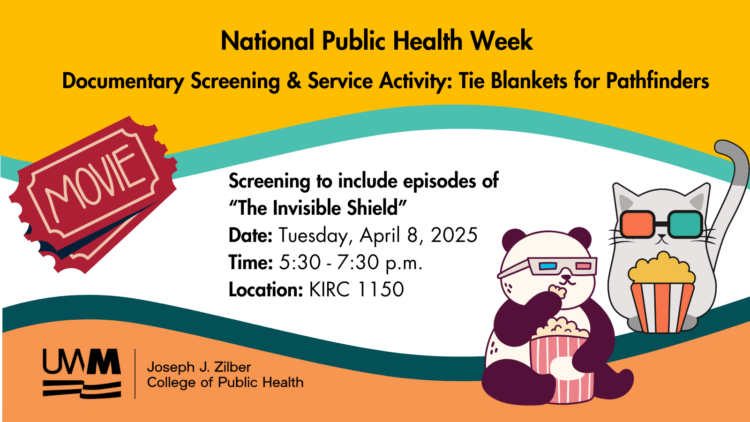 National Public Health Week

Documentary Screening & Service Activity: Tie Blankets for Pathfinders

MOVIE

Screening to include episodes of "The Invisible Shield"

Date: Tuesday, April 8, 2025

Time: 5:30 - 7:30 p.m.

Location: KIRC 1150

UWM

Joseph J. Zilber College of Public Health